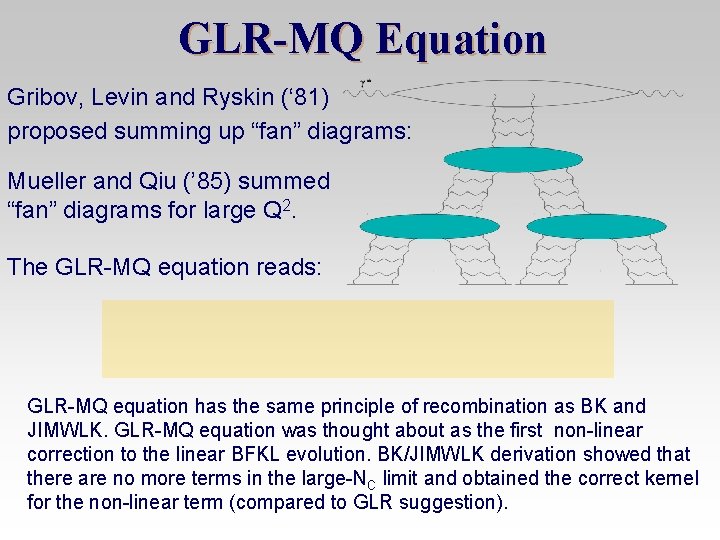 GLR-MQ Equation

Gribov, Levin and Ryskin ('81) proposed summing up "fan" diagrams:

$\gamma^*$

Mueller and Qiu ('85) summed "fan" diagrams for large $Q^2$.

The GLR-MQ equation reads:

GLR-MQ equation has the same principle of recombination as BK and JIMWLK. GLR-MQ equation was thought about as the first non-linear correction to the linear BFKL evolution. BK/JIMWLK derivation showed that there are no more terms in the large-$N_C$ limit and obtained the correct kernel for the non-linear term (compared to GLR suggestion).